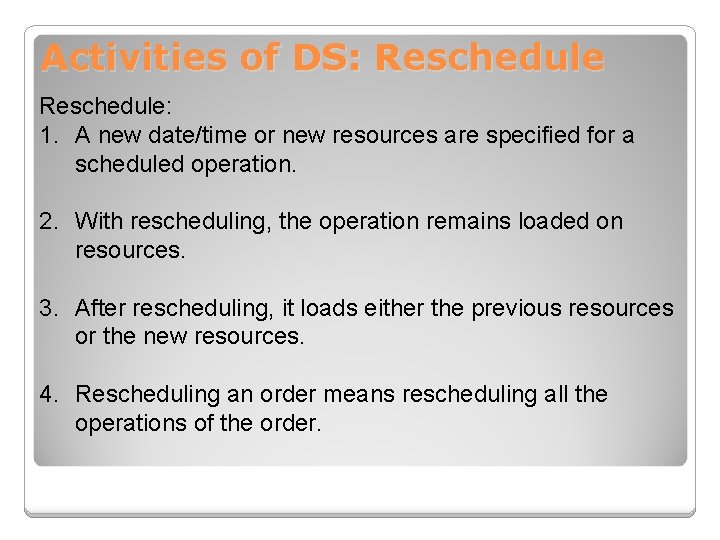 Activities of DS: Reschedule

Reschedule:
1. A new date/time or new resources are specified for a scheduled operation.

2. With rescheduling, the operation remains loaded on resources.

3. After rescheduling, it loads either the previous resources or the new resources.

4. Rescheduling an order means rescheduling all the operations of the order.